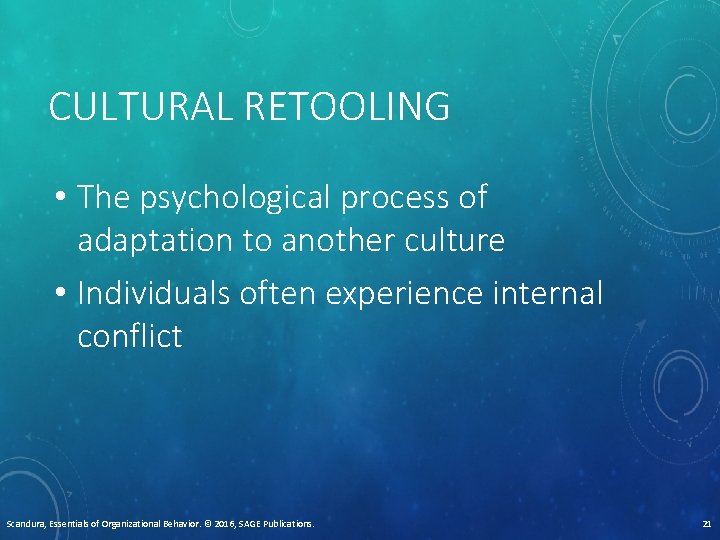 CULTURAL RETOOLING

• The psychological process of adaptation to another culture

• Individuals often experience internal conflict

Scandura, Essentials of Organizational Behavior. © 2016, SAGE Publications.

21